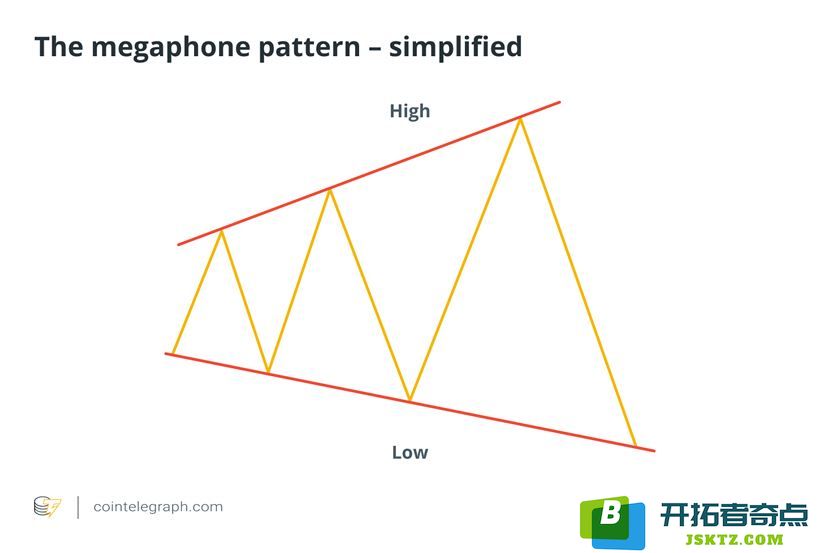 The megaphone pattern – simplified

High

Low

cointelegraph.com

B 开拓者奇点
JSKTZ.COM